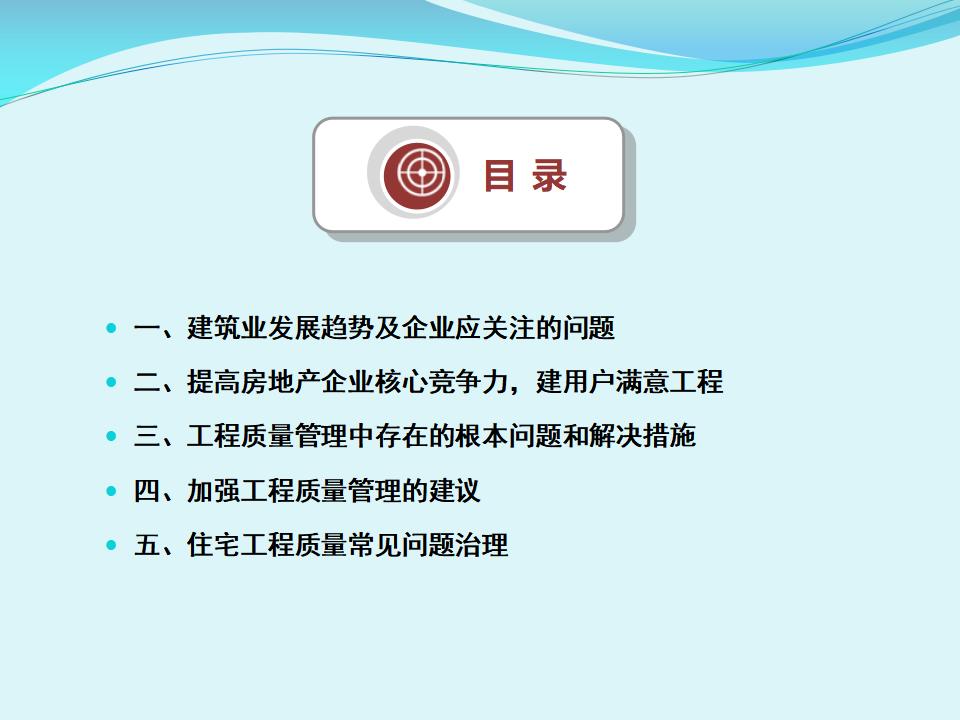 目 录

- 一、建筑业发展趋势及企业应关注的问题
- 二、提高房地产企业核心竞争力，建用户满意工程
- 三、工程质量管理中存在的根本问题和解决措施
- 四、加强工程质量管理的建议
- 五、住宅工程质量常见问题治理